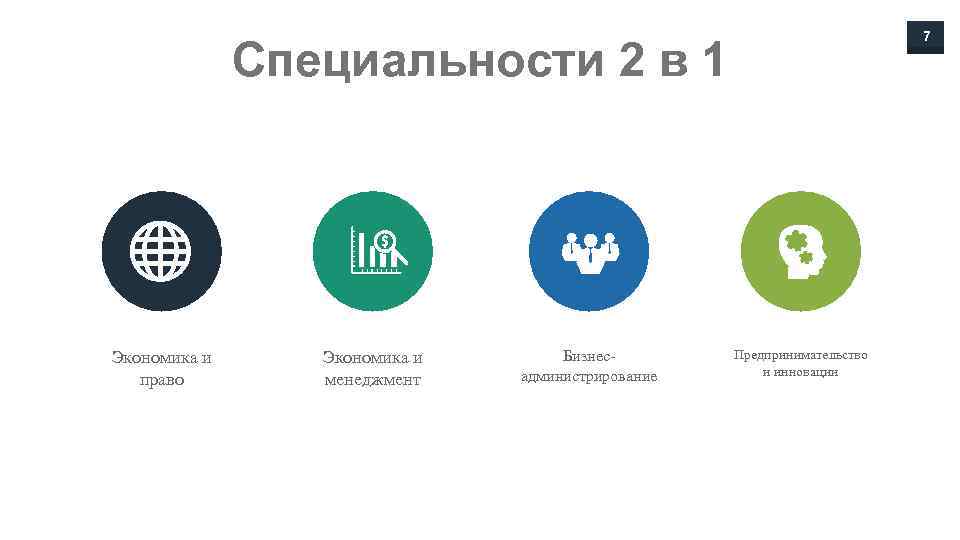 7

Специальности 2 в 1

Экономика и право

Экономика и менеджмент

Бизнес-администрирование

Предпринимательство и инновации